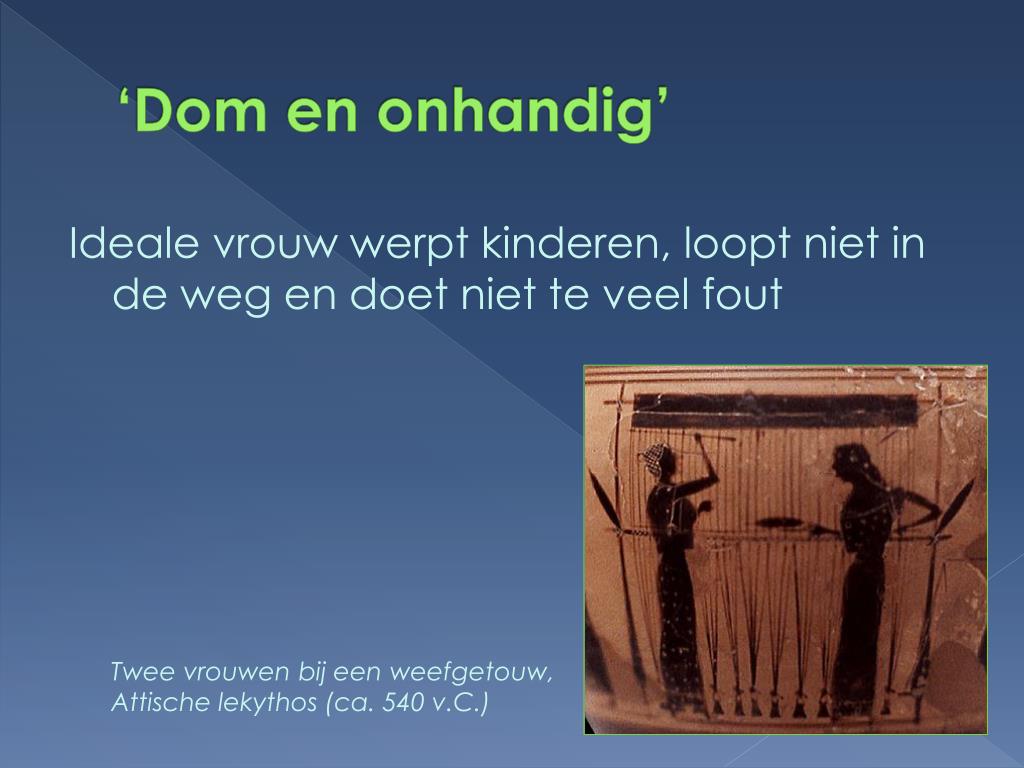 ‘Dom en onhandig’

Ideale vrouw werpt kinderen, loopt niet in de weg en doet niet te veel fout

Twee vrouwen bij een weefgetouw, Attische lekythos (ca. 540 v.C.)